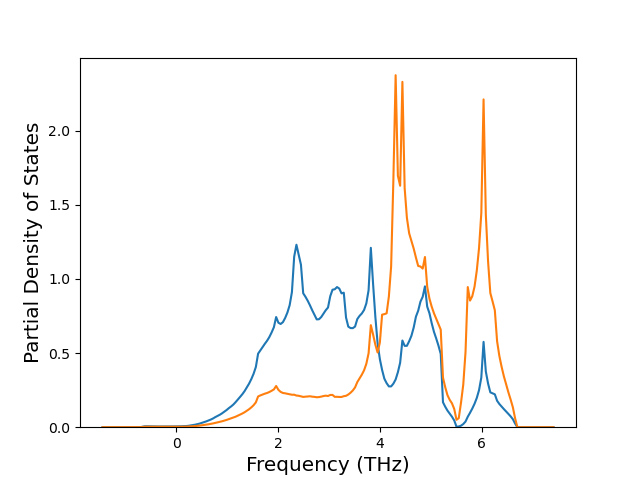 Partial Density of States

2.0
1.5
1.0
0.5
0.0

0
2
4
6

Frequency (THz)